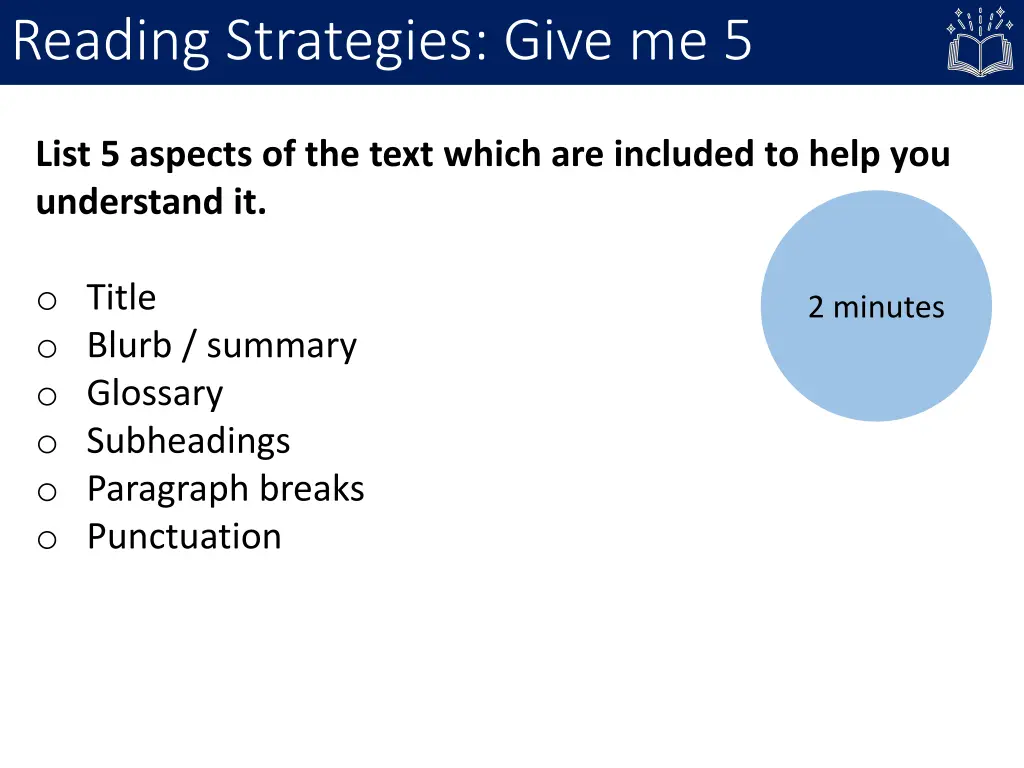 Reading Strategies: Give me 5

List 5 aspects of the text which are included to help you understand it.

2 minutes

o Title
o Blurb / summary
o Glossary
o Subheadings
o Paragraph breaks
o Punctuation